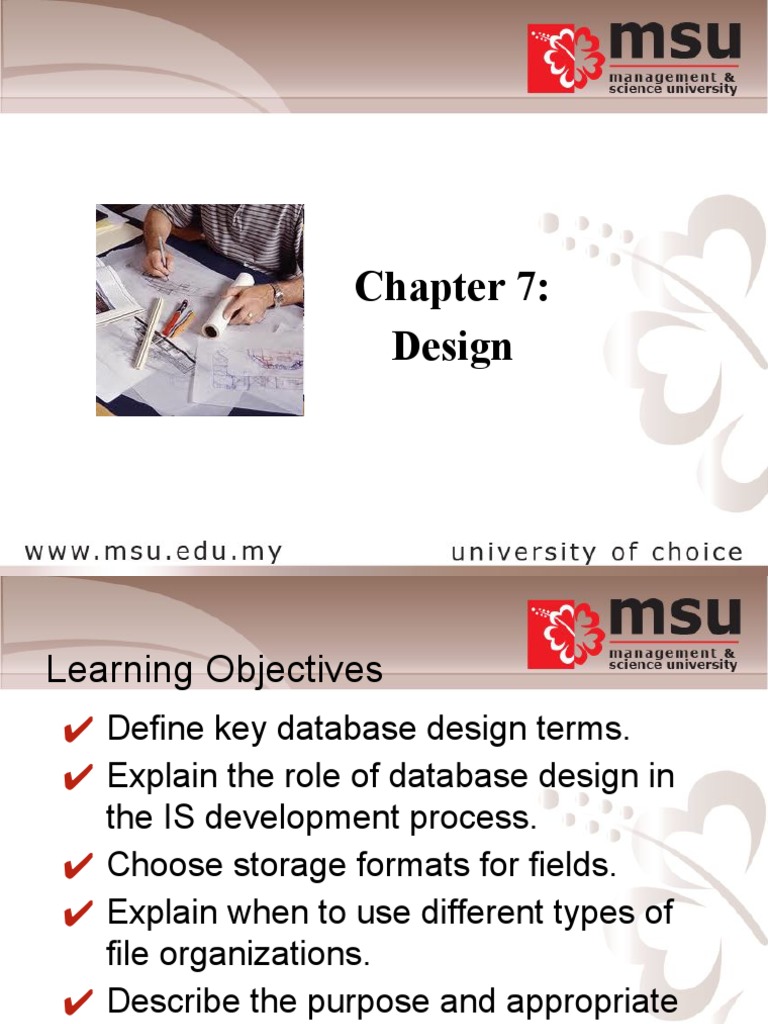 msu
management &
science university

Chapter 7:
Design

www.msu.edu.my

university of choice

msu
management &
science university

Learning Objectives

✔ Define key database design terms.
✔ Explain the role of database design in the IS development process.
✔ Choose storage formats for fields.
✔ Explain when to use different types of file organizations.
✔ Describe the purpose and appropriate